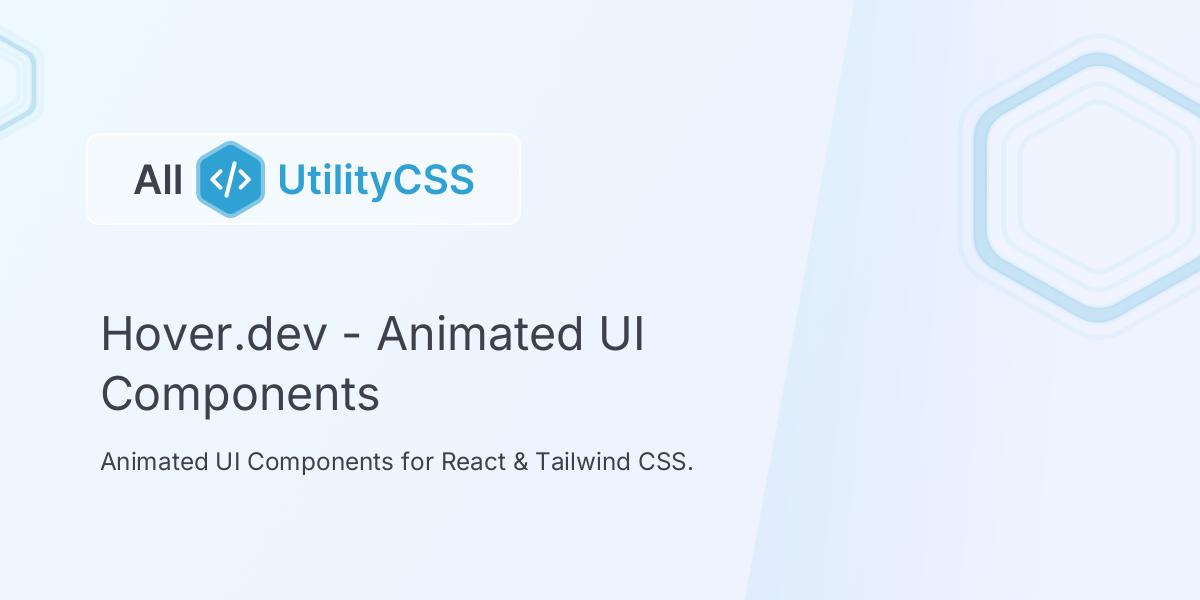 All </> UtilityCSS

Hover.dev - Animated UI Components

Animated UI Components for React & Tailwind CSS.